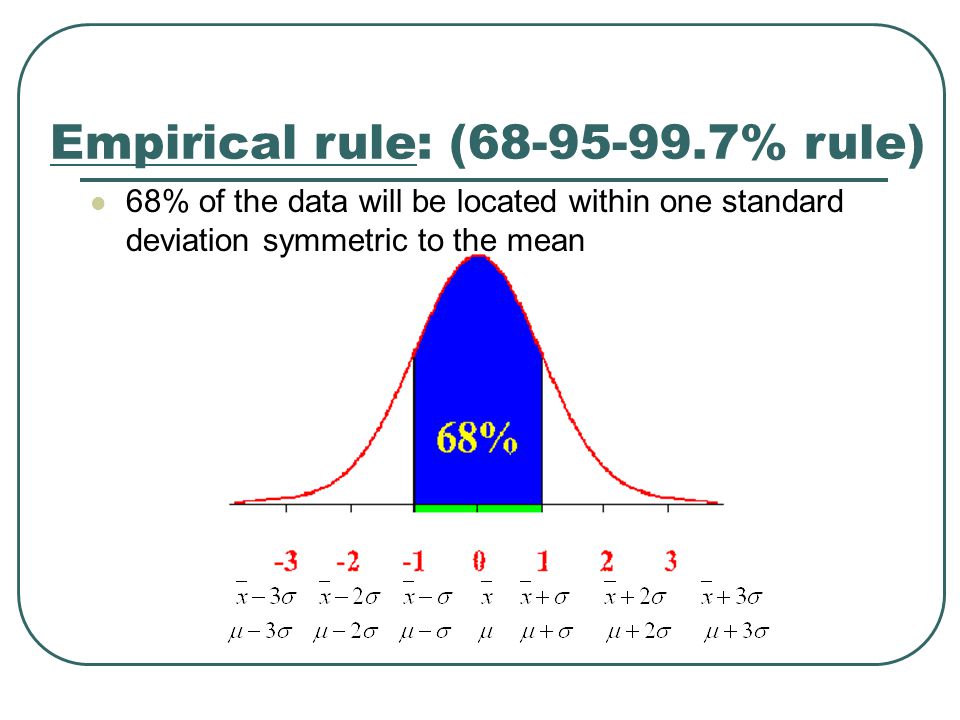 Empirical rule: (68-95-99.7% rule)

68% of the data will be located within one standard deviation symmetric to the mean

68%

-3 -2 -1 0 1 2 3

$\bar{x}-3\sigma$ $\bar{x}-2\sigma$ $\bar{x}-\sigma$ $\bar{x}$ $\bar{x}+\sigma$ $\bar{x}+2\sigma$ $\bar{x}+3\sigma$

$\mu-3\sigma$ $\mu-2\sigma$ $\mu-\sigma$ $\mu$ $\mu+\sigma$ $\mu+2\sigma$ $\mu+3\sigma$